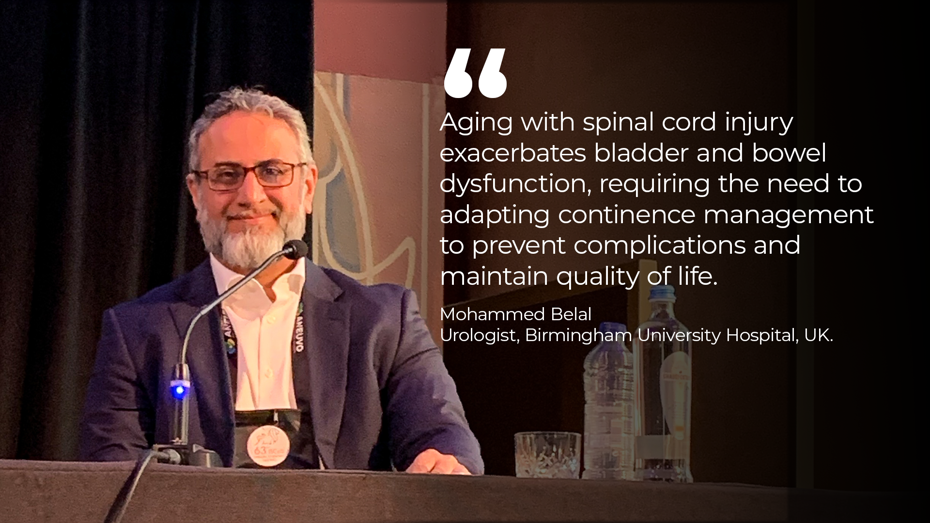 “

Aging with spinal cord injury exacerbates bladder and bowel dysfunction, requiring the need to adapting continence management to prevent complications and maintain quality of life.

Mohammed Belal
Urologist, Birmingham University Hospital, UK.